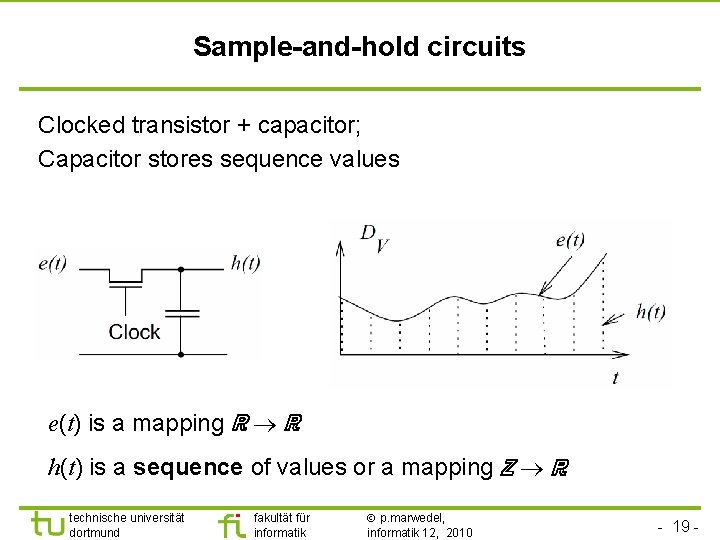 Sample-and-hold circuits

Clocked transistor + capacitor;
Capacitor stores sequence values

$e(t)$ $h(t)$ Clock

$D_V$ $e(t)$ $h(t)$ $t$

$e(t)$ is a mapping $\mathbb{R} \rightarrow \mathbb{R}$

$h(t)$ is a **sequence** of values or a mapping $\mathbb{Z} \rightarrow \mathbb{R}$

tu technische universität dortmund

fi fakultät für informatik

© p.marwedel, informatik 12, 2010

- 19 -